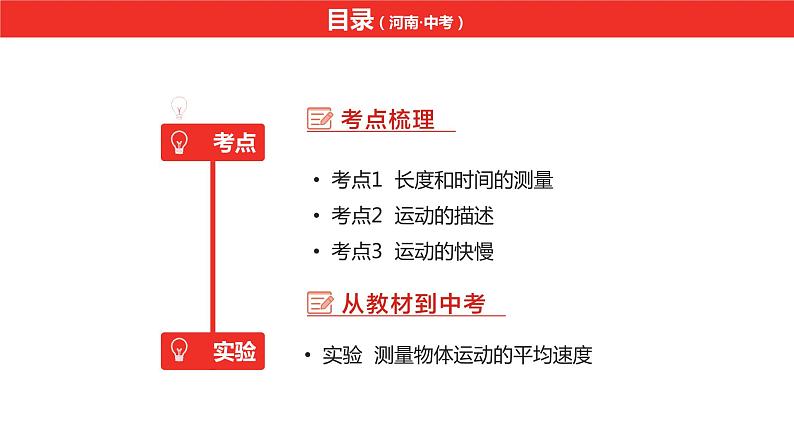 目录（河南·中考）

考点

考点梳理

• 考点1 长度和时间的测量
• 考点2 运动的描述
• 考点3 运动的快慢

从教材到中考

实验

• 实验 测量物体运动的平均速度